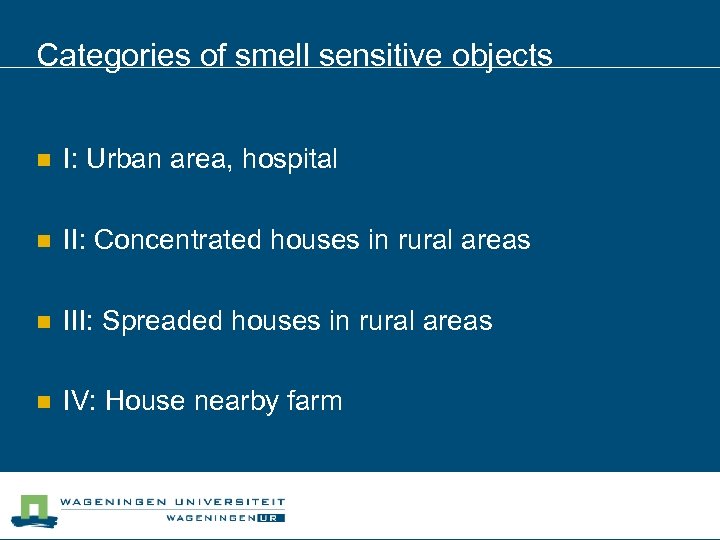 Categories of smell sensitive objects

I: Urban area, hospital

II: Concentrated houses in rural areas

III: Spreaded houses in rural areas

IV: House nearby farm

WAGENINGEN UNIVERSITEIT
WAGENINGEN UR